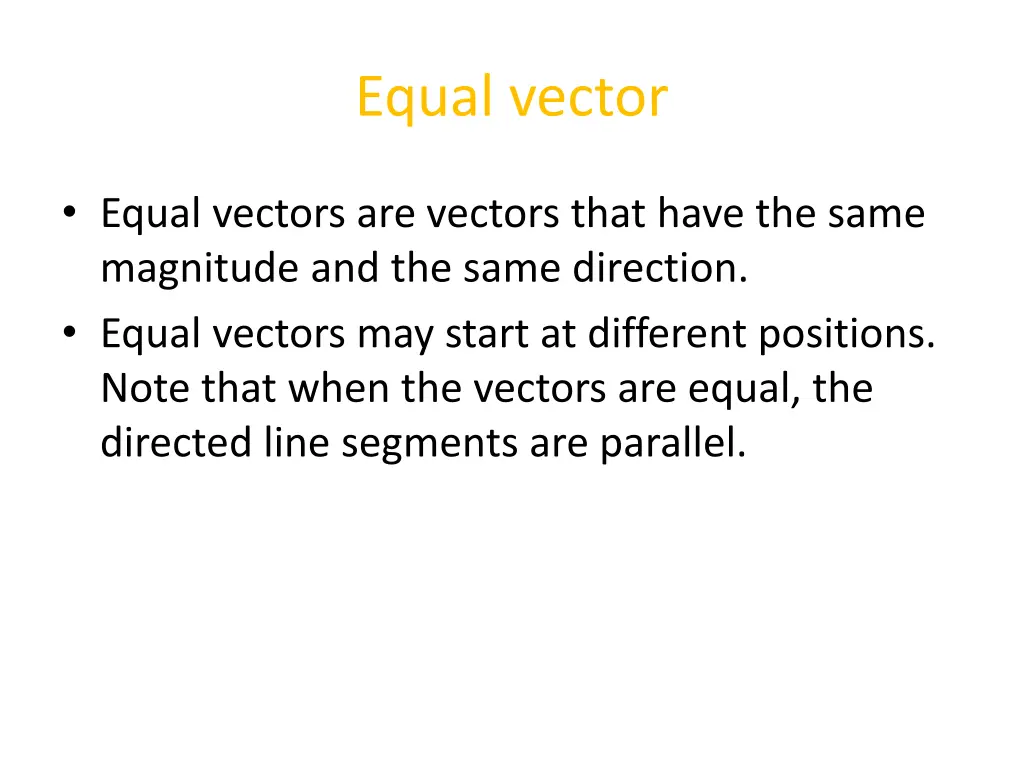 Equal vector

• Equal vectors are vectors that have the same magnitude and the same direction.
• Equal vectors may start at different positions. Note that when the vectors are equal, the directed line segments are parallel.